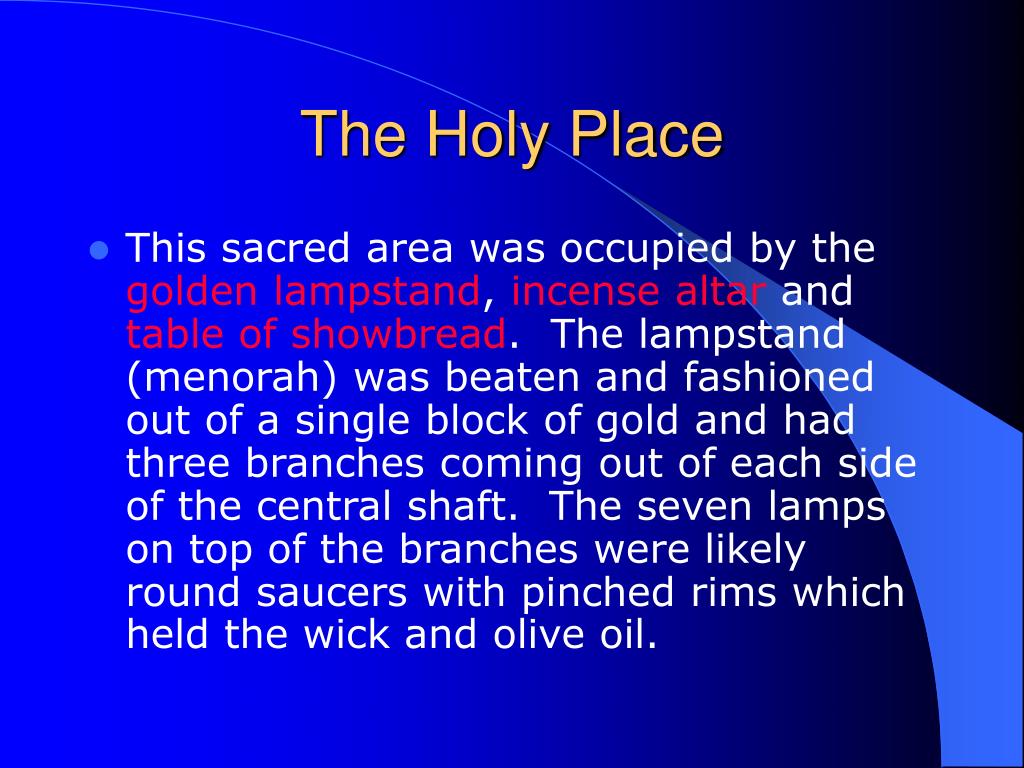 The Holy Place

This sacred area was occupied by the golden lampstand, incense altar and table of showbread. The lampstand (menorah) was beaten and fashioned out of a single block of gold and had three branches coming out of each side of the central shaft. The seven lamps on top of the branches were likely round saucers with pinched rims which held the wick and olive oil.